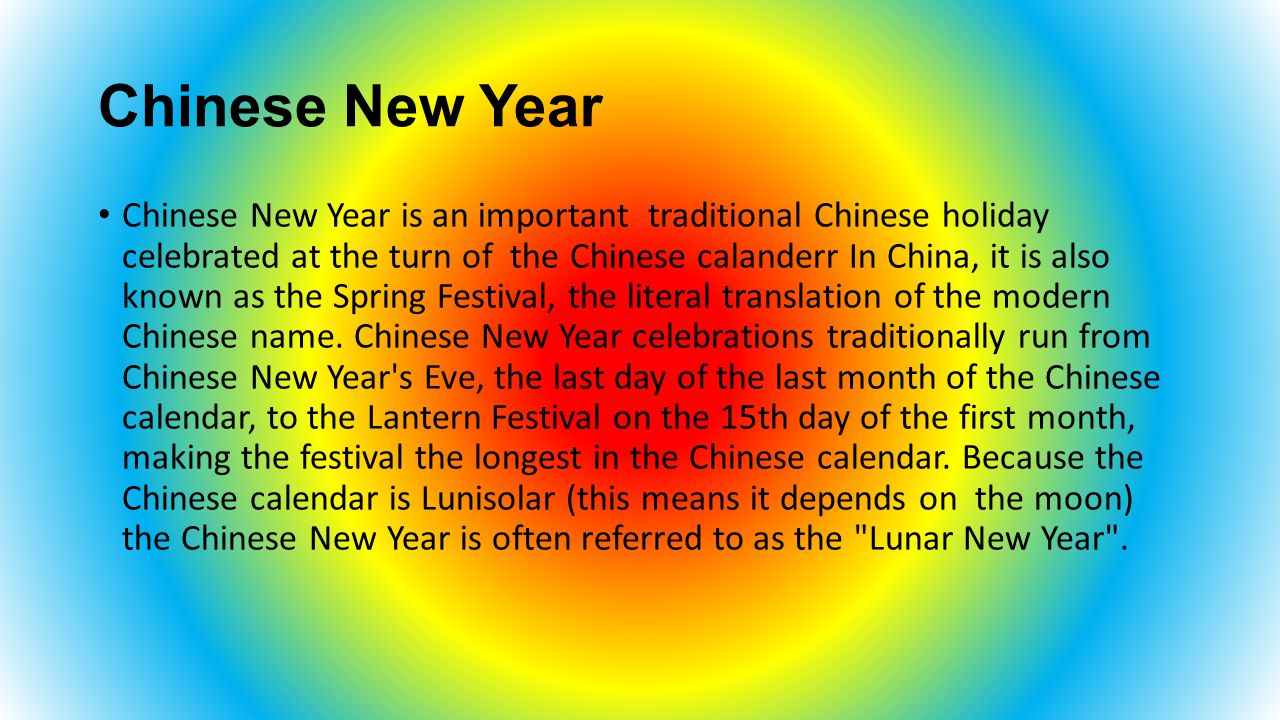 Chinese New Year

• Chinese New Year is an important traditional Chinese holiday celebrated at the turn of the Chinese calanderr In China, it is also known as the Spring Festival, the literal translation of the modern Chinese name. Chinese New Year celebrations traditionally run from Chinese New Year's Eve, the last day of the last month of the Chinese calendar, to the Lantern Festival on the 15th day of the first month, making the festival the longest in the Chinese calendar. Because the Chinese calendar is Lunisolar (this means it depends on the moon) the Chinese New Year is often referred to as the "Lunar New Year".